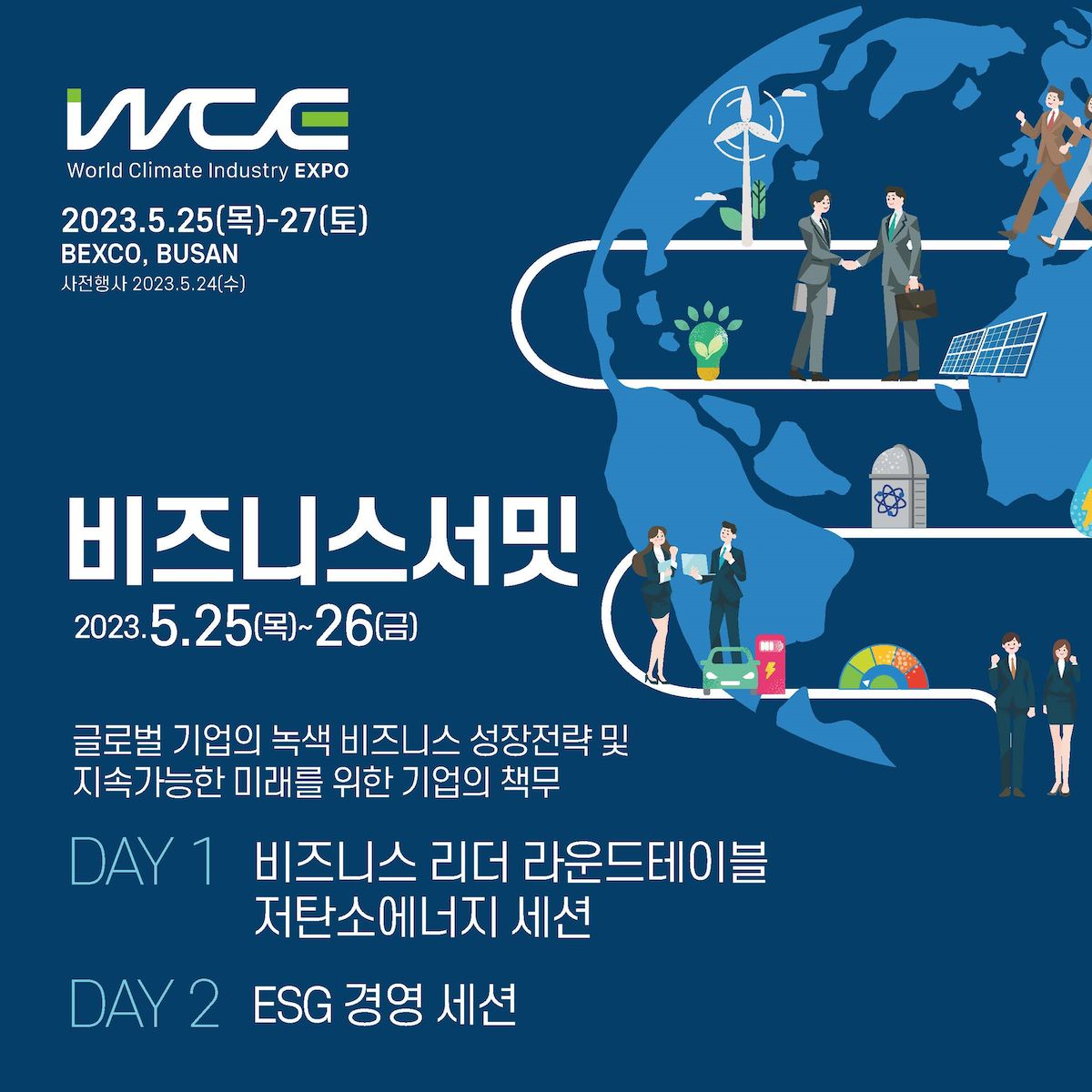 WCE
World Climate Industry EXPO
2023.5.25(목)-27(토)
BEXCO, BUSAN
사전행사 2023.5.24(수)

비즈니스서밋
2023.5.25(목)~26(금)

글로벌 기업의 녹색 비즈니스 성장전략 및 지속가능한 미래를 위한 기업의 책무

DAY 1 비즈니스 리더 라운드테이블
저탄소에너지 세션

DAY 2 ESG 경영 세션